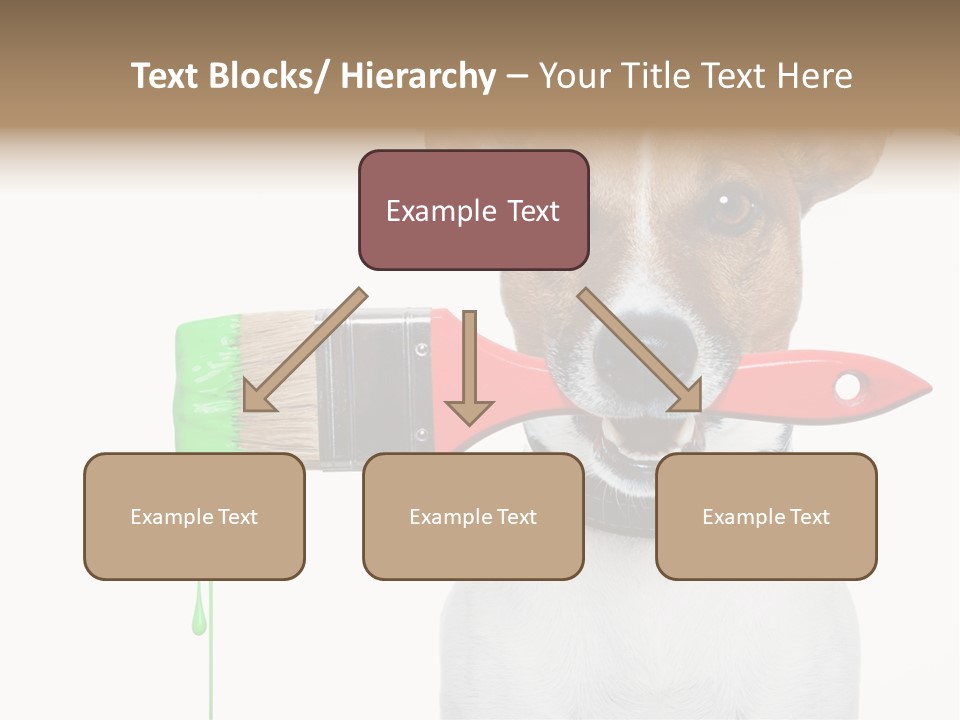 Text Blocks/ Hierarchy – Your Title Text Here

Example Text

Example Text

Example Text

Example Text